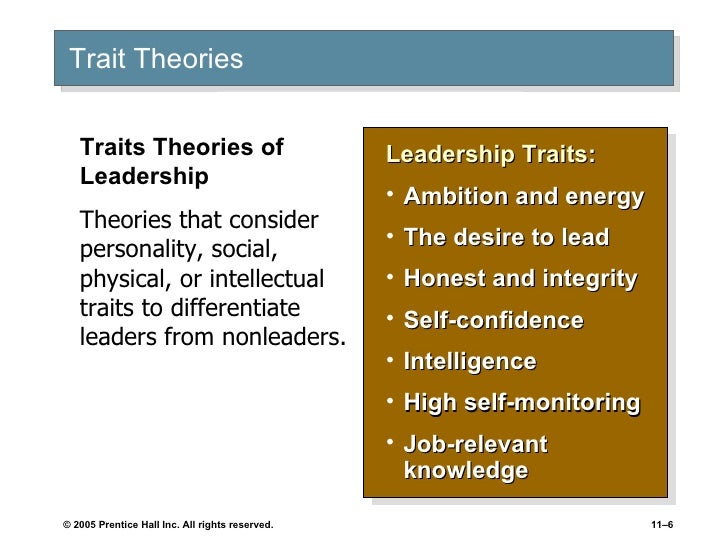 Trait Theories

Traits Theories of Leadership

Theories that consider personality, social, physical, or intellectual traits to differentiate leaders from nonleaders.

Leadership Traits:

• Ambition and energy
• The desire to lead
• Honest and integrity
• Self-confidence
• Intelligence
• High self-monitoring
• Job-relevant knowledge

© 2005 Prentice Hall Inc. All rights reserved.

11–6